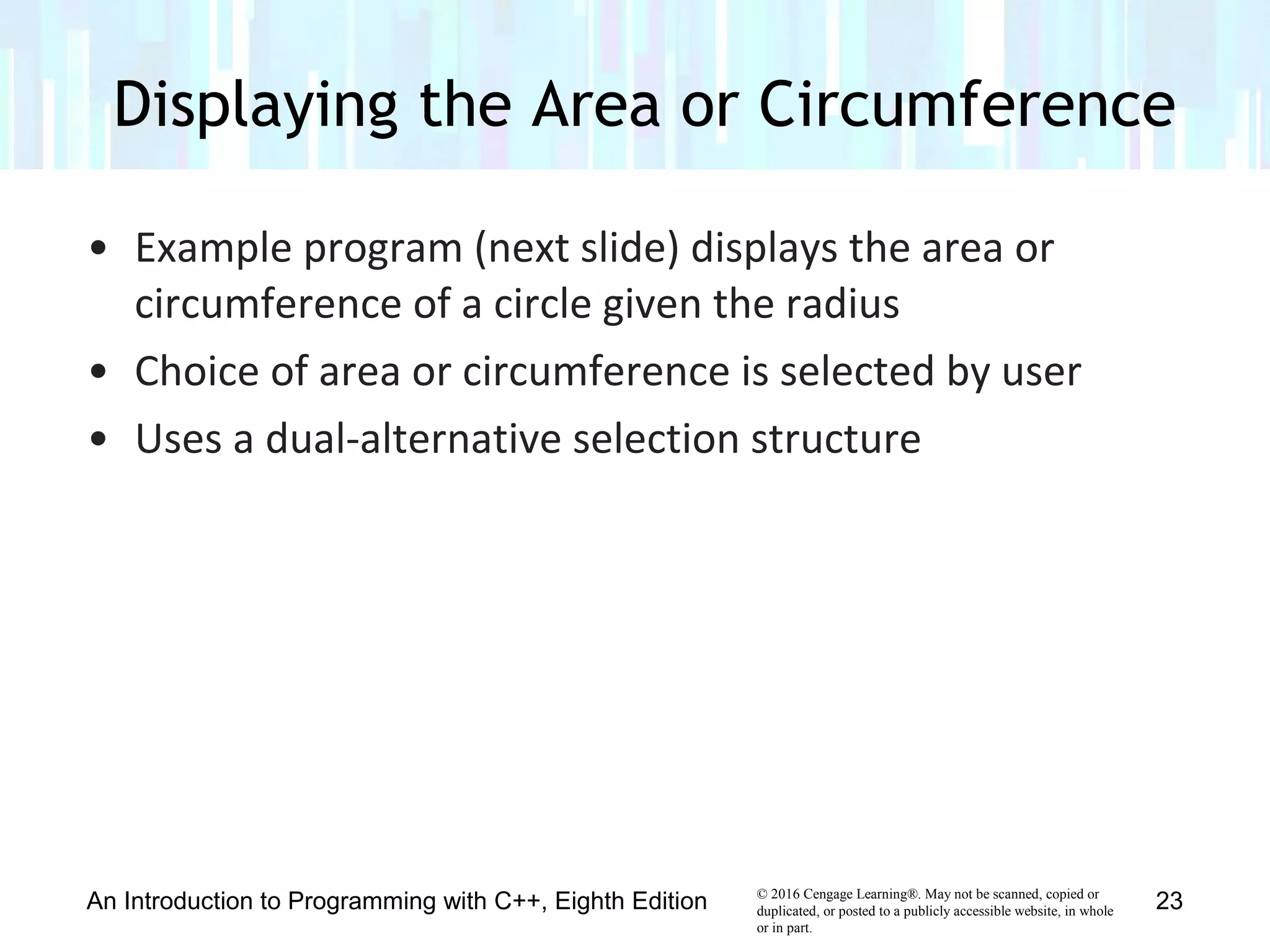 Displaying the Area or Circumference

• Example program (next slide) displays the area or circumference of a circle given the radius
• Choice of area or circumference is selected by user
• Uses a dual-alternative selection structure

An Introduction to Programming with C++, Eighth Edition

© 2016 Cengage Learning®. May not be scanned, copied or duplicated, or posted to a publicly accessible website, in whole or in part.

23